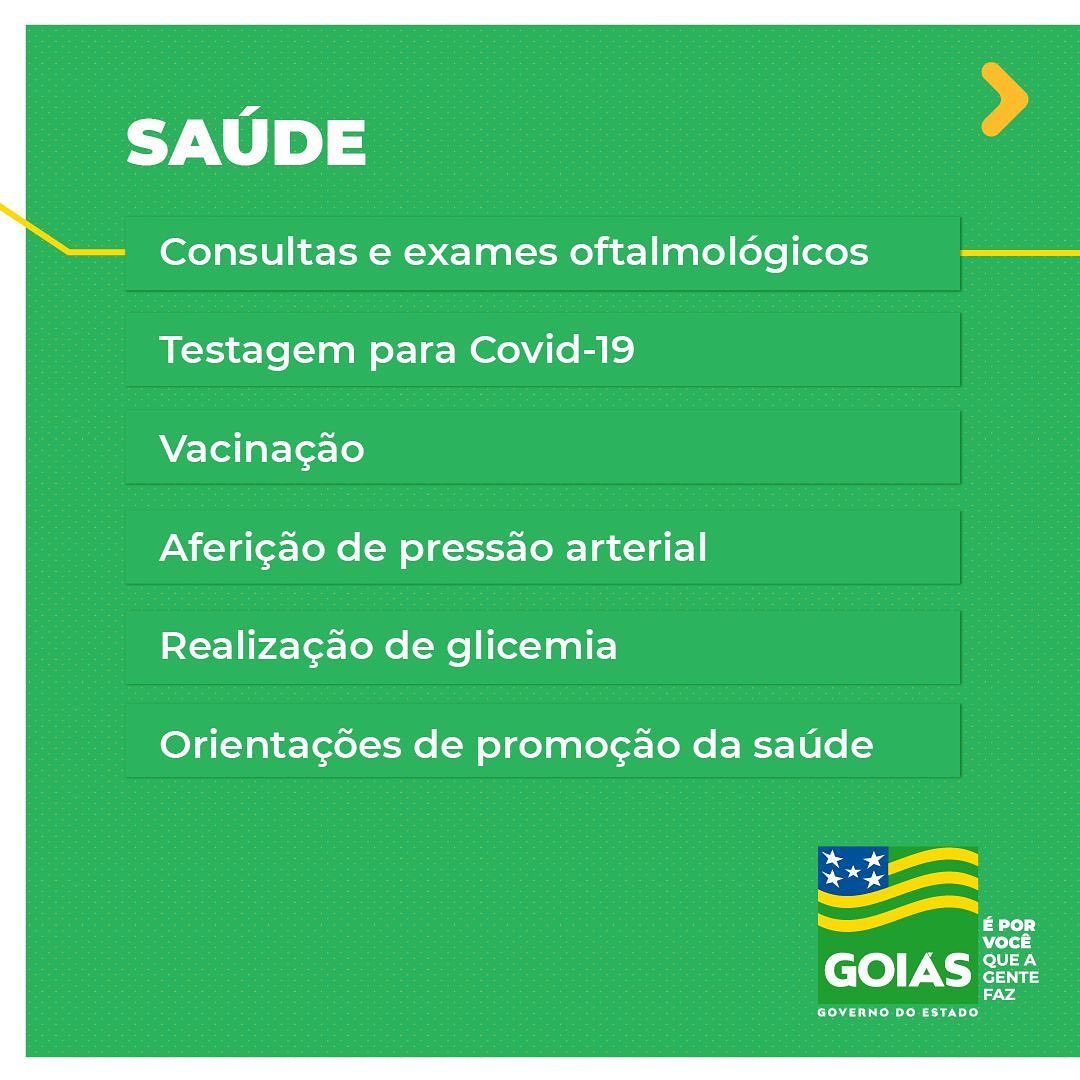 SAÚDE

Consultas e exames oftalmológicos

Testagem para Covid-19

Vacinação

Aferição de pressão arterial

Realização de glicemia

Orientações de promoção da saúde

GOIÁS
GOVERNO DO ESTADO
É POR VOCÊ QUE A GENTE FAZ